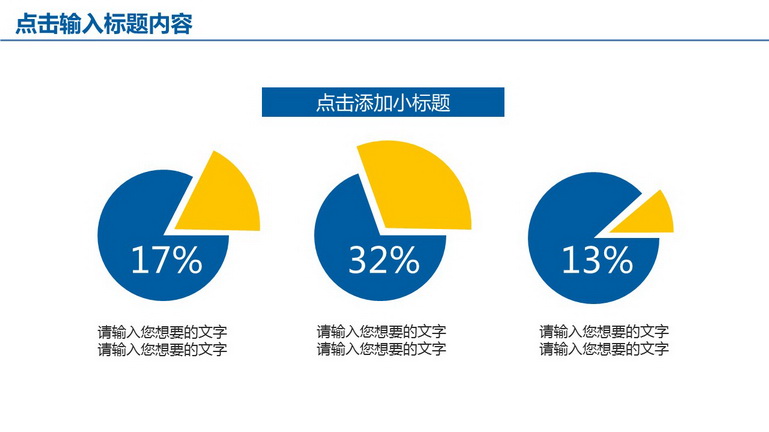 点击输入标题内容

点击添加小标题

17%

请输入您想要的文字
请输入您想要的文字

32%

请输入您想要的文字
请输入您想要的文字

13%

请输入您想要的文字
请输入您想要的文字